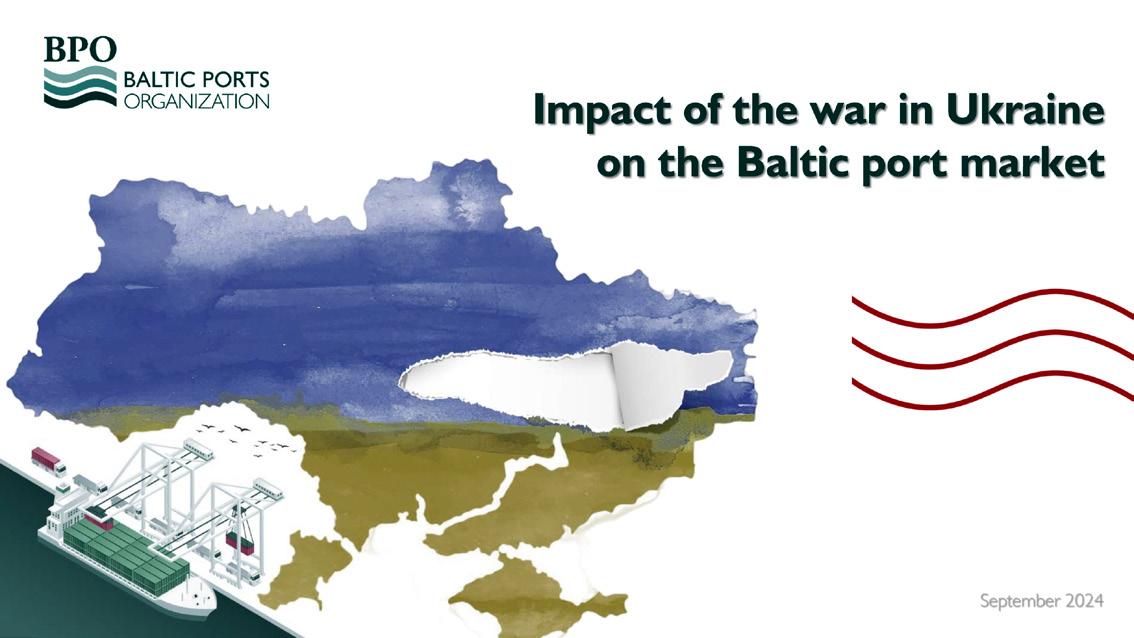 BPO
BALTIC PORTS
ORGANIZATION

Impact of the war in Ukraine on the Baltic port market

September 2024